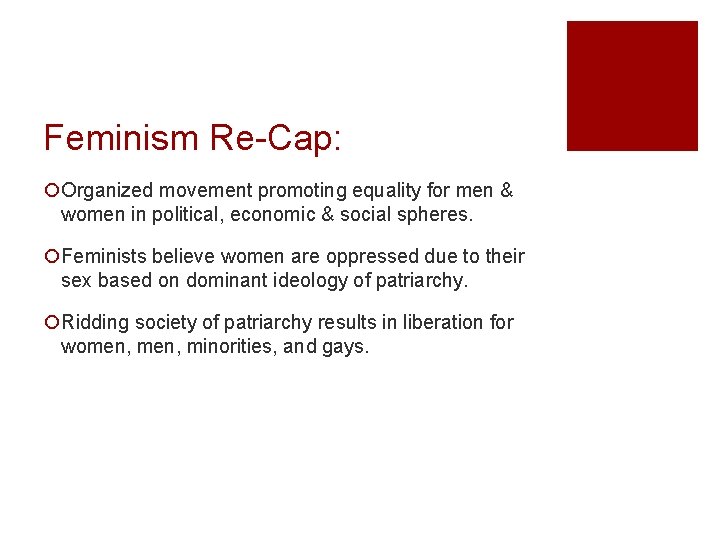 Feminism Re-Cap:

Organized movement promoting equality for men & women in political, economic & social spheres.

Feminists believe women are oppressed due to their sex based on dominant ideology of patriarchy.

Ridding society of patriarchy results in liberation for women, men, minorities, and gays.